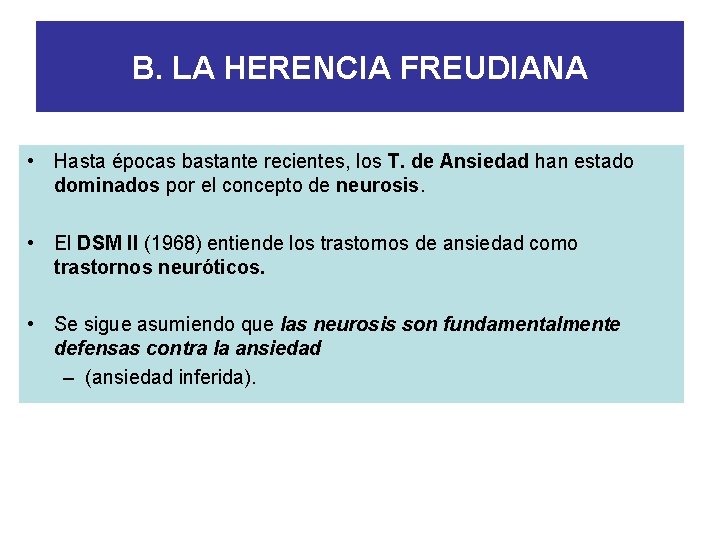 B. LA HERENCIA FREUDIANA

• Hasta épocas bastante recientes, los T. de Ansiedad han estado dominados por el concepto de neurosis.

• El DSM II (1968) entiende los trastornos de ansiedad como trastornos neuróticos.

• Se sigue asumiendo que las neurosis son fundamentalmente defensas contra la ansiedad
– (ansiedad inferida).